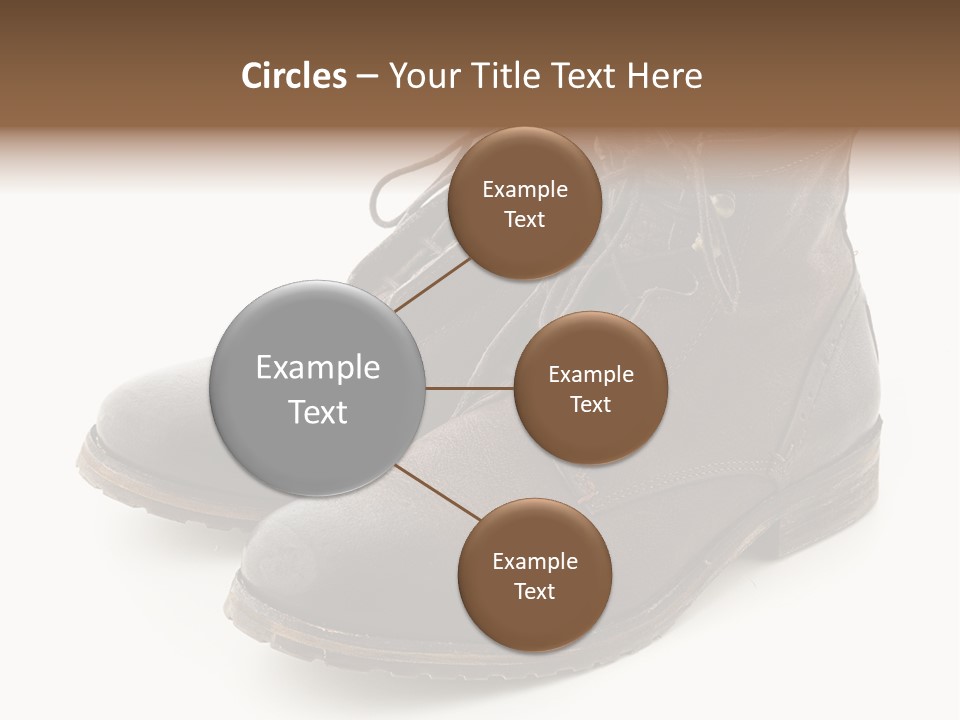 Circles – Your Title Text Here

Example Text

Example Text

Example Text

Example Text